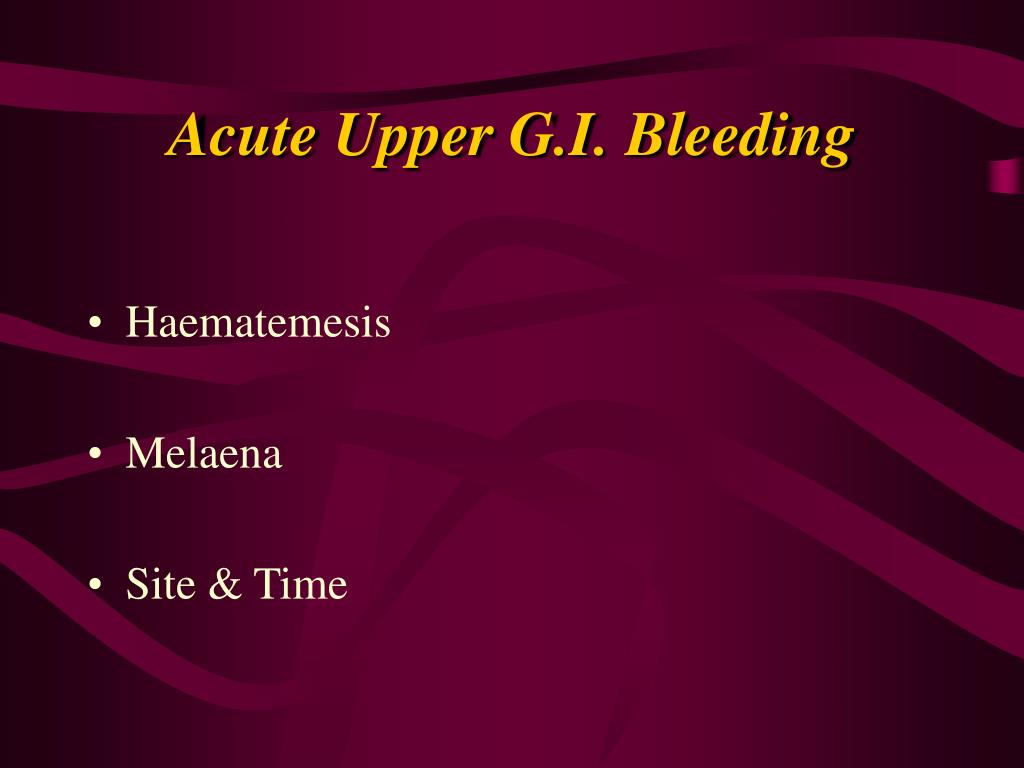 Acute Upper G.I. Bleeding

• Haematemesis

• Melaena

• Site & Time